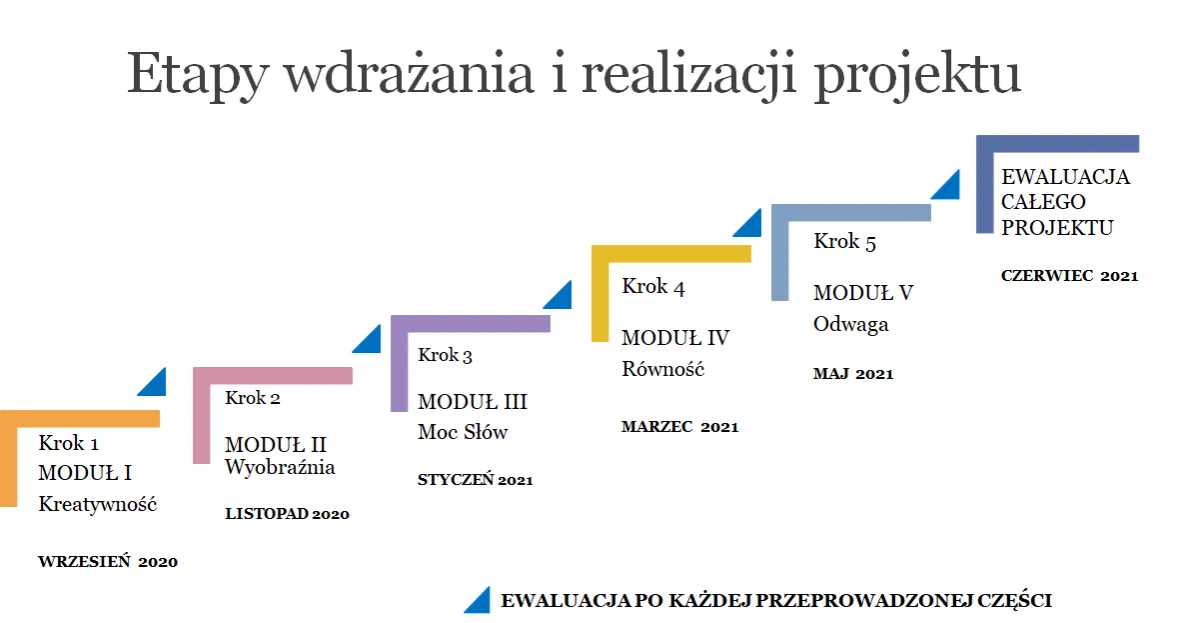 Etapy wdrażania i realizacji projektu

Krok 1
MODUŁ I
Kreatywność

WRZESIEŃ 2020

Krok 2
MODUŁ II
Wyobraźnia

LISTOPAD 2020

Krok 3
MODUŁ III
Moc Słów

STYCZEŃ 2021

Krok 4
MODUŁ IV
Równość

MARZEC 2021

Krok 5
MODUŁ V
Odwaga

MAJ 2021

EWALUACJA CAŁEGO PROJEKTU

CZERWIEC 2021

EWALUACJA PO KAŻDEJ PRZEPROWADZONEJ CZĘŚCI